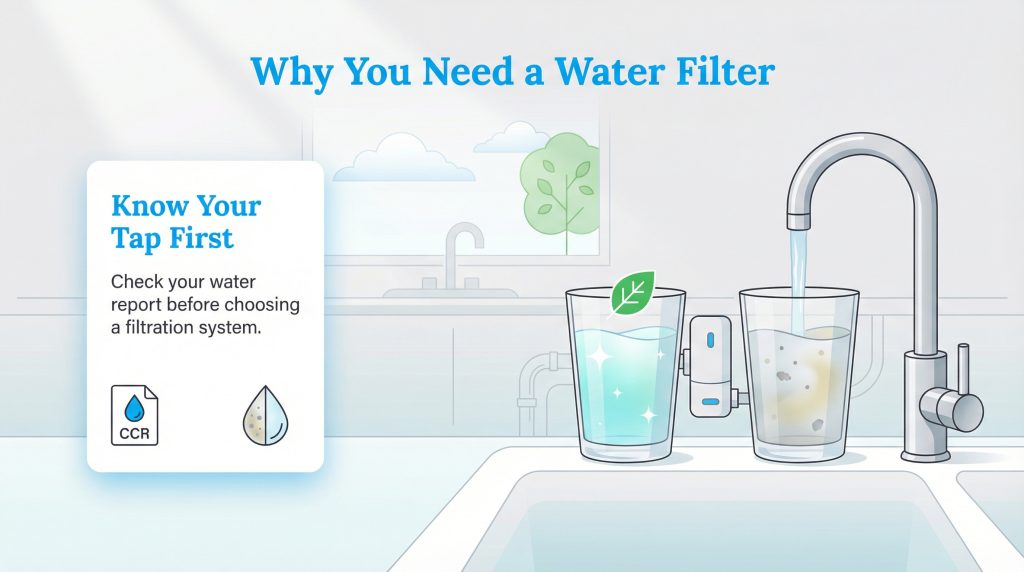 Why You Need a Water Filter

Know Your Tap First

Check your water report before choosing a filtration system.

CCR